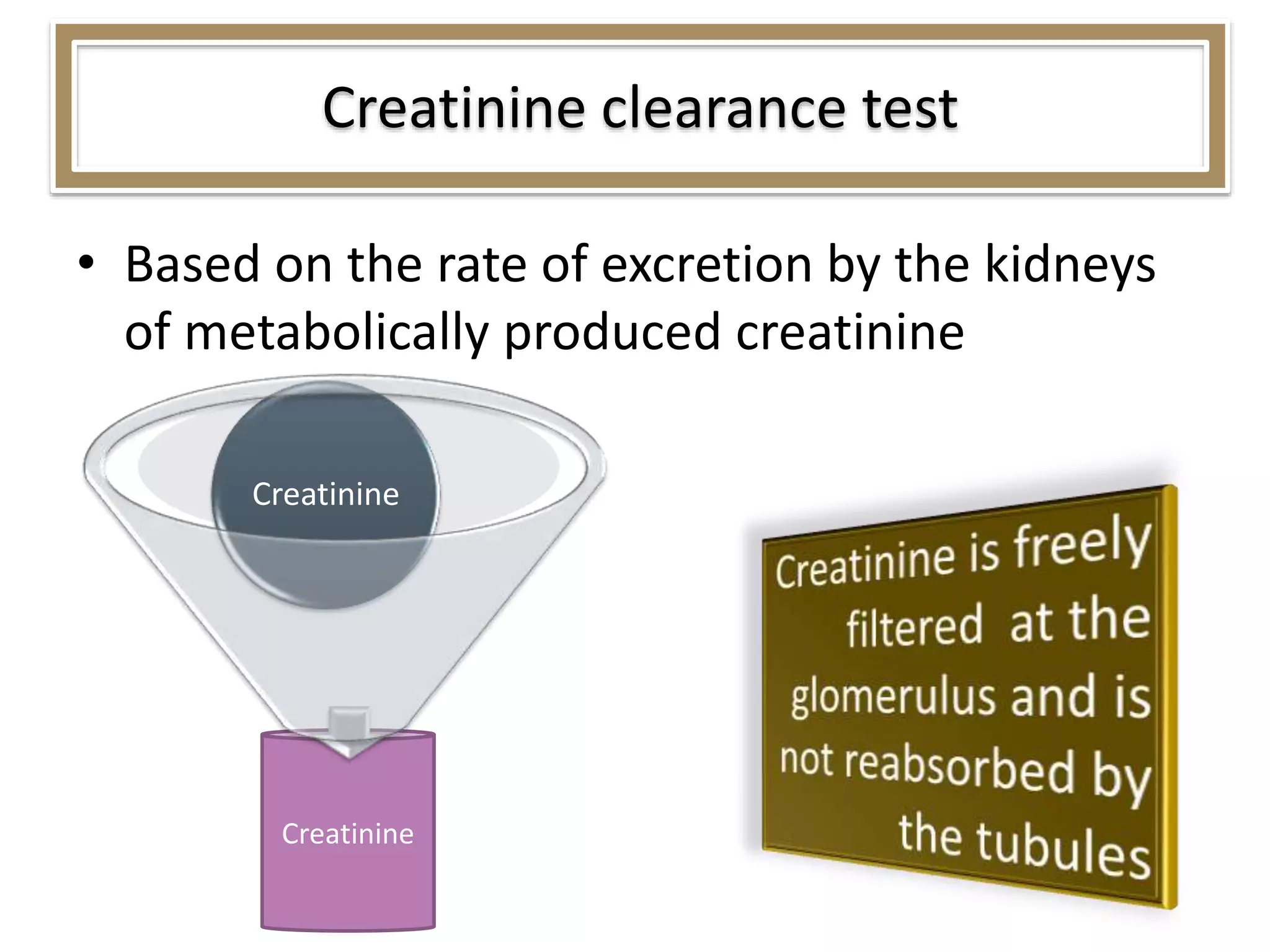 Creatinine clearance test

• Based on the rate of excretion by the kidneys of metabolically produced creatinine

Creatinine

Creatinine

Creatinine is freely filtered at the glomerulus and is not reabsorbed by the tubules